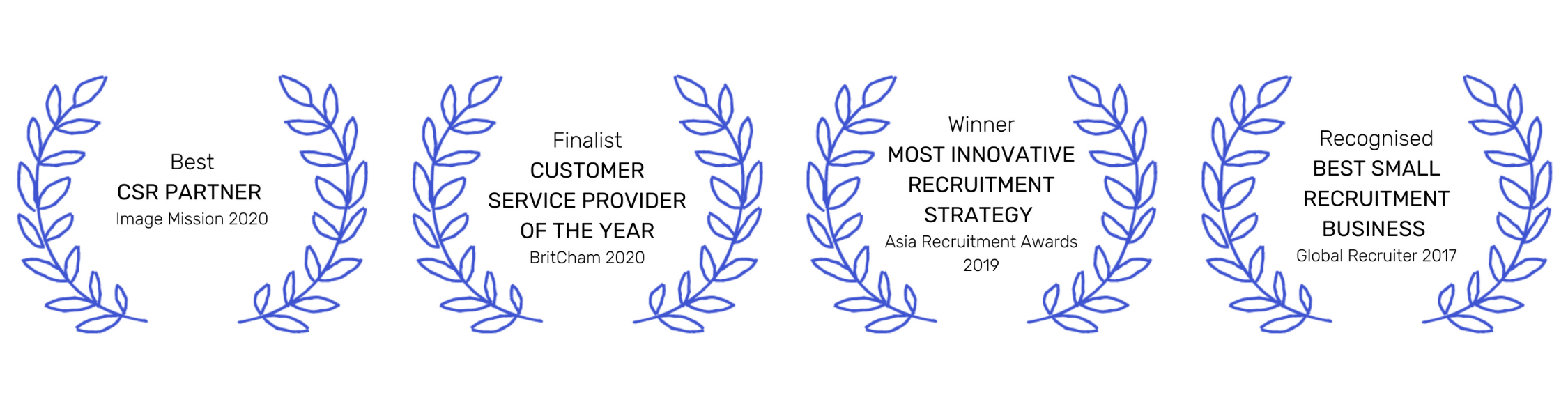 Best
CSR PARTNER
Image Mission 2020

Finalist
CUSTOMER SERVICE PROVIDER OF THE YEAR
BritCham 2020

Winner
MOST INNOVATIVE RECRUITMENT STRATEGY
Asia Recruitment Awards 2019

Recognised
BEST SMALL RECRUITMENT BUSINESS
Global Recruiter 2017